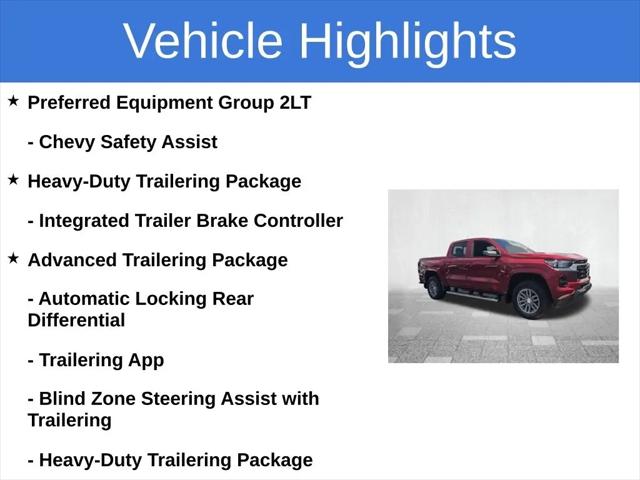 Vehicle Highlights

★ Preferred Equipment Group 2LT

- Chevy Safety Assist

★ Heavy-Duty Trailering Package

- Integrated Trailer Brake Controller

★ Advanced Trailering Package

- Automatic Locking Rear Differential

- Trailering App

- Blind Zone Steering Assist with Trailering

- Heavy-Duty Trailering Package